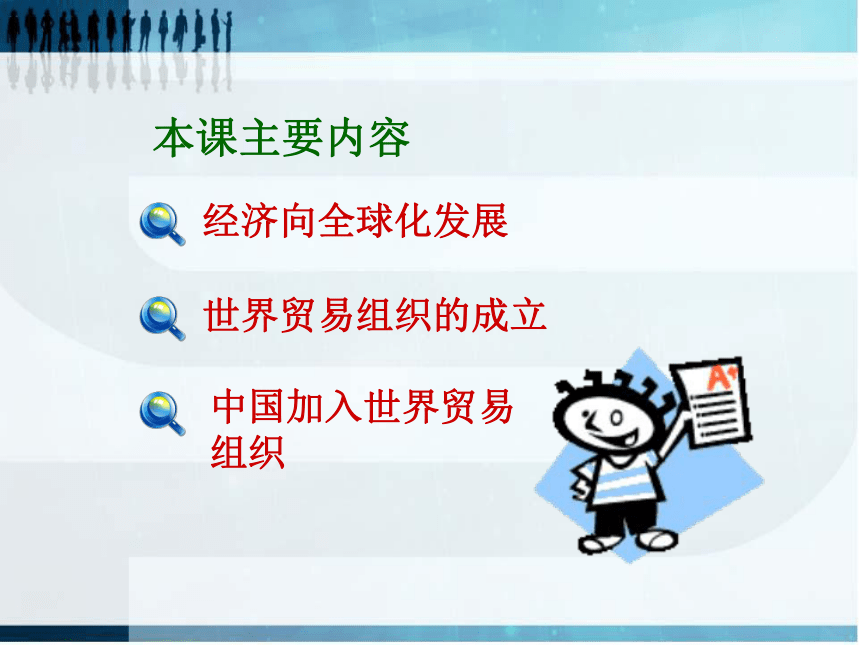 本课主要内容

经济向全球化发展

世界贸易组织的成立

中国加入世界贸易组织

A+